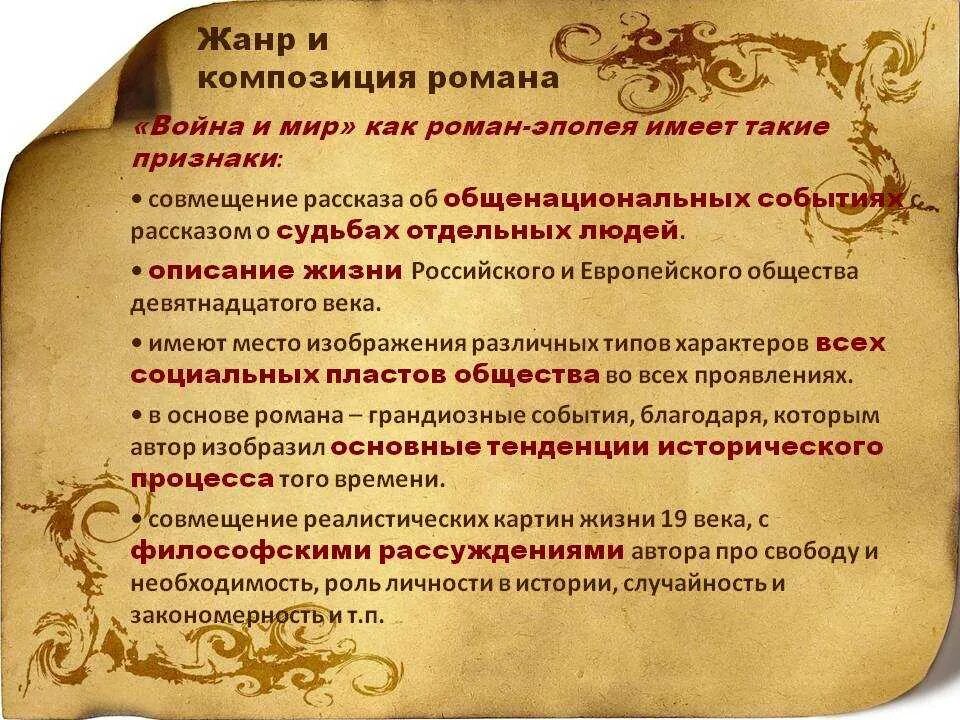 Жанр и композиция романа

«Война и мир» как роман-эпопея имеет такие признаки:

• совмещение рассказа об общенациональных событиях с рассказом о судьбах отдельных людей.

• описание жизни Российского и Европейского общества девятнадцатого века.

• имеют место изображения различных типов характеров всех социальных пластов общества во всех проявлениях.

• в основе романа – грандиозные события, благодаря, которым автор изобразил основные тенденции исторического процесса того времени.

• совмещение реалистических картин жизни 19 века, с философскими рассуждениями автора про свободу и необходимость, роль личности в истории, случайность и закономерность и т.п.